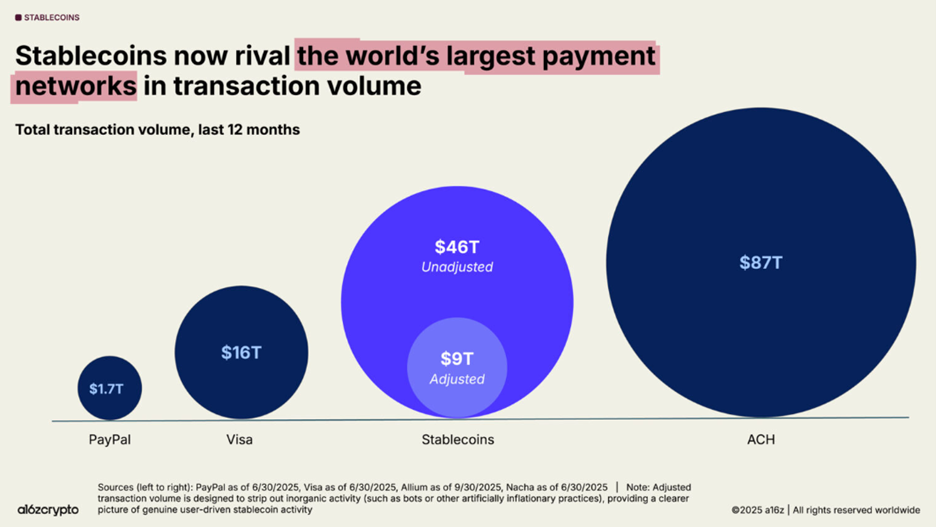 STABLECOINS

Stablecoins now rival the world's largest payment networks in transaction volume

Total transaction volume, last 12 months

$1.7T

$16T

$46T
Unadjusted

$9T
Adjusted

$87T

PayPal

Visa

Stablecoins

ACH

Sources (left to right): PayPal as of 6/30/2025, Visa as of 6/30/2025, Allium as of 9/30/2025, Nacha as of 6/30/2025 | Note: Adjusted transaction volume is designed to strip out inorganic activity (such as bots or other artificially inflationary practices), providing a clearer picture of genuine user-driven stablecoin activity

a16zcrypto

©2025 a16z | All rights reserved worldwide